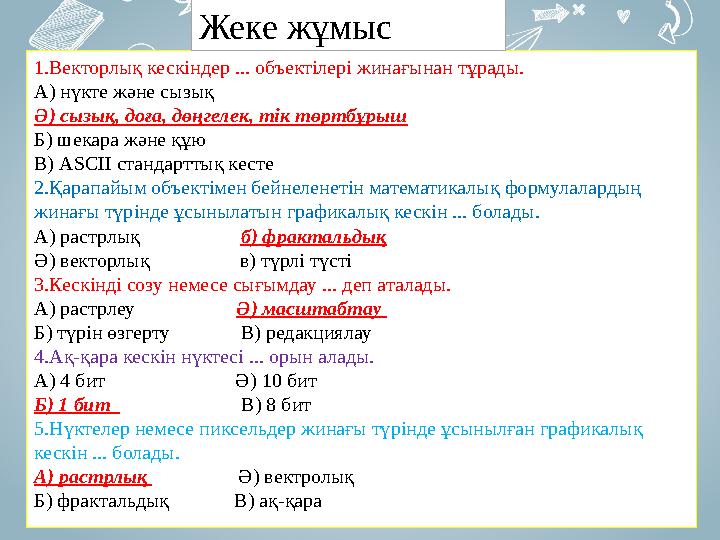 Жеке жұмыс

1.Векторлық кескіндер ... объектілері жинағынан тұрады.
А) нүкте және сызық
Ә) сызық, доға, дөңгелек, тік төртбұрыш
Б) шекара және құю
В) ASCII стандарттық кесте

2.Қарапайым объектімен бейнеленетін математикалық формулалардың жинағы түрінде ұсынылатын графикалық кескін ... болады.
А) растрлық
б) фрактальдық
Ә) векторлық
в) түрлі түсті

3.Кескінді созу немесе сығымдау ... деп аталады.
А) растрлеу
Ә) масштабтау
Б) түрін өзгерту
В) редакциялау

4.Ақ-қара кескін нүктесі ... орын алады.
А) 4 бит
Ә) 10 бит
Б) 1 бит
В) 8 бит

5.Нүктелер немесе пиксельдер жинағы түрінде ұсынылған графикалық кескін ... болады.
А) растрлық
Ә) вектролық
Б) фрактальдық
В) ақ-қара